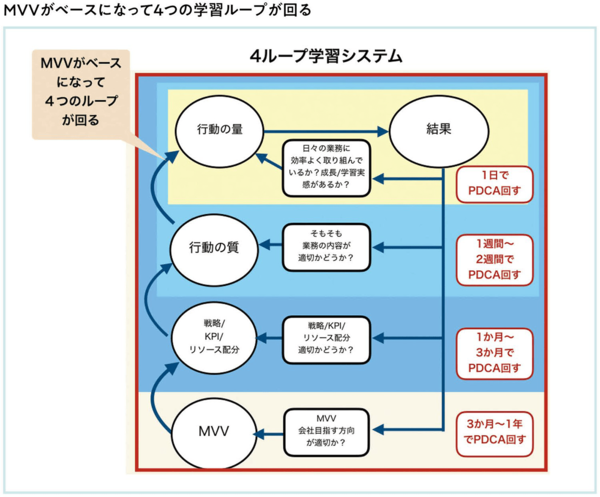 MVVがベースになって4つの学習ループが回る

4ループ学習システム

MVVがベースになって4つのループが回る

行動の量

結果

日々の業務に効率よく取り組んでいるか？成長/学習実感があるか？

1日でPDCA回す

行動の質

そもそも業務の内容が適切かどうか？

1週間〜2週間でPDCA回す

戦略/KPI/リソース配分

戦略/KPI/リソース配分適切かどうか？

1か月〜3か月でPDCA回す

MVV

MVV会社目指す方向が適切か？

3か月〜1年でPDCA回す